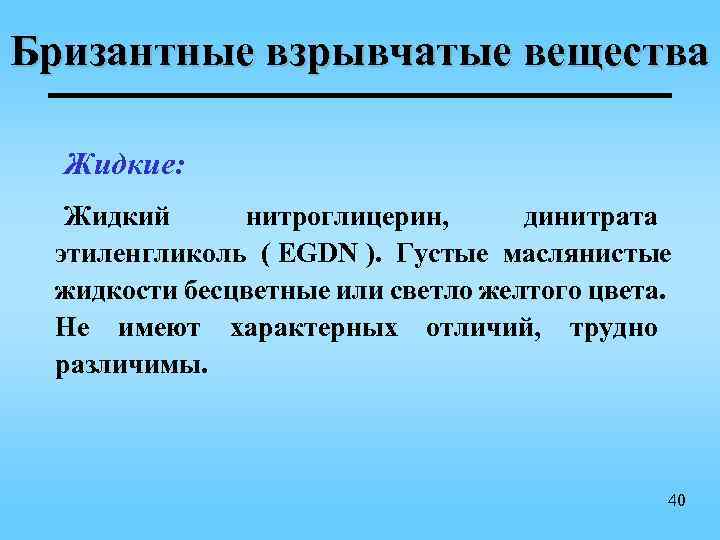 Бризантные взрывчатые вещества

Жидкие:

Жидкий нитроглицерин, динитрата этиленгликоль ( EGDN ). Густые маслянистые жидкости бесцветные или светло желтого цвета. Не имеют характерных отличий, трудно различимы.

40